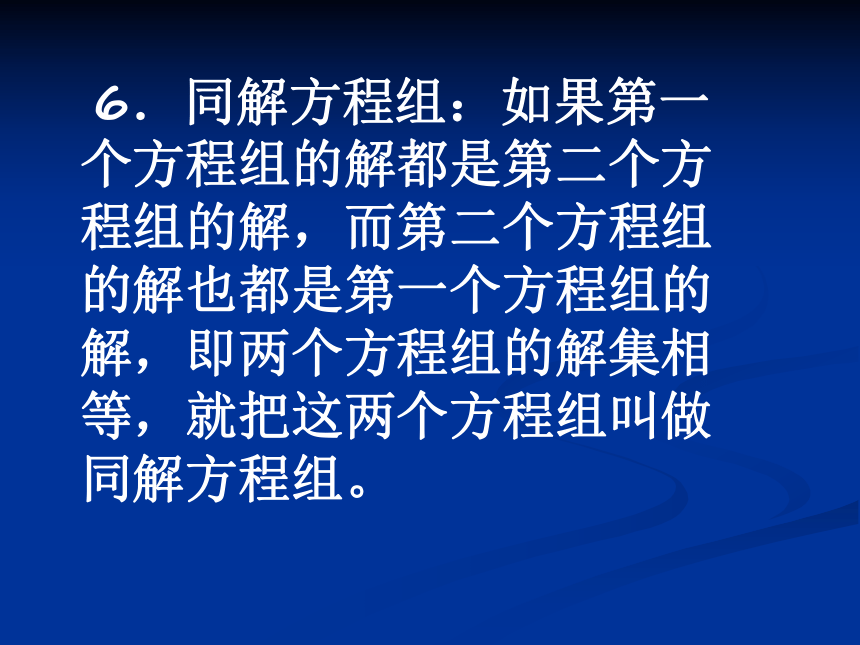 6．同解方程组：如果第一个方程组的解都是第二个方程组的解，而第二个方程组的解也都是第一个方程组的解，即两个方程组的解集相等，就把这两个方程组叫做同解方程组。